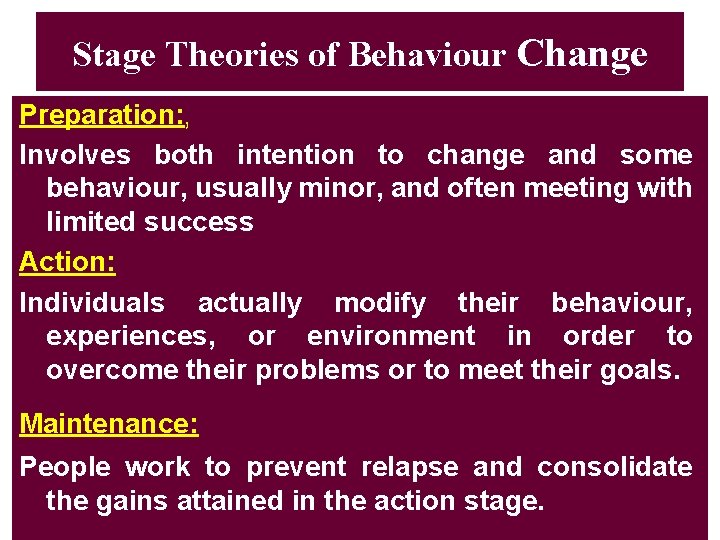 Stage Theories of Behaviour Change

Preparation:,

Involves both intention to change and some behaviour, usually minor, and often meeting with limited success

Action:

Individuals actually modify their behaviour, experiences, or environment in order to overcome their problems or to meet their goals.

Maintenance:

People work to prevent relapse and consolidate the gains attained in the action stage.